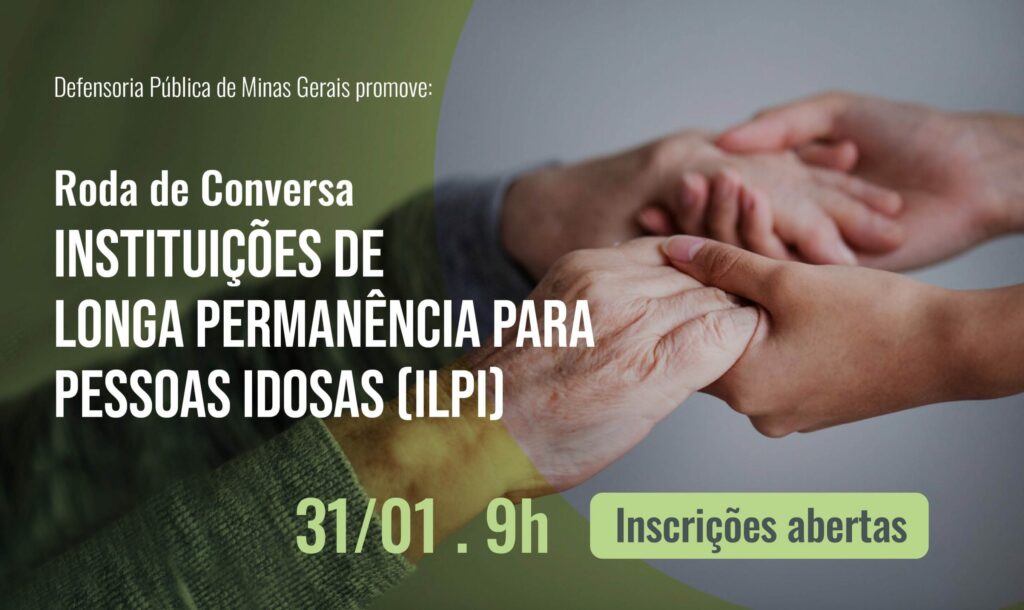 Defensoria Pública de Minas Gerais promove:

Roda de Conversa
INSTITUIÇÕES DE LONGA PERMANÊNCIA PARA PESSOAS IDOSAS (ILPI)

31/01 . 9h

Inscrições abertas